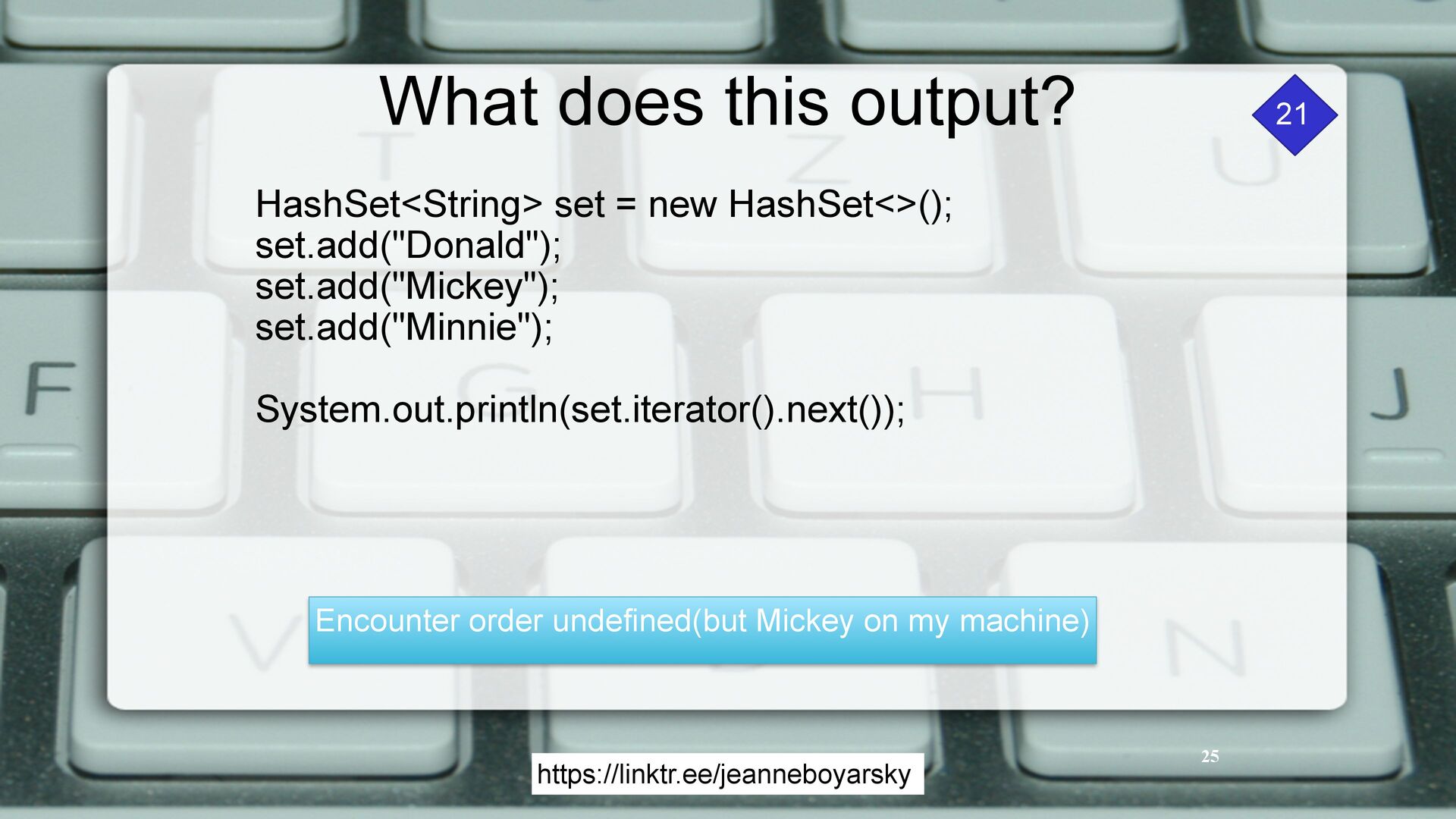 What does this output?

21

HashSet<String> set = new HashSet<>();
set.add("Donald");
set.add("Mickey");
set.add("Minnie");

System.out.println(set.iterator().next());

Encounter order undefined(but Mickey on my machine)

25

https://linktr.ee/jeanneboyarsky